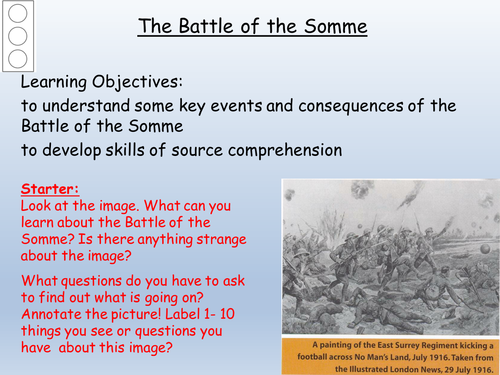 The Battle of the Somme

Learning Objectives:

to understand some key events and consequences of the Battle of the Somme

to develop skills of source comprehension

Starter:
Look at the image. What can you learn about the Battle of the Somme? Is there anything strange about the image?

What questions do you have to ask to find out what is going on? Annotate the picture! Label 1- 10 things you see or questions you have about this image?

A painting of the East Surrey Regiment kicking a football across No Man's Land, July 1916. Taken from the Illustrated London News, 29 July 1916.